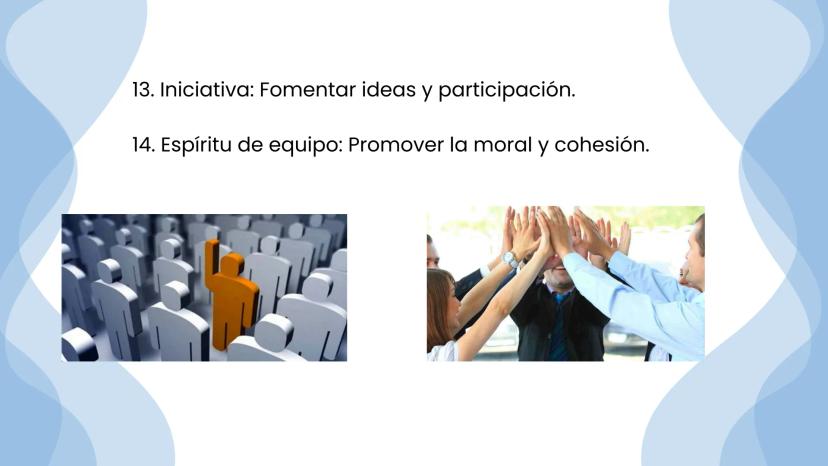 13. Iniciativa: Fomentar ideas y participación.

14. Espíritu de equipo: Promover la moral y cohesión.